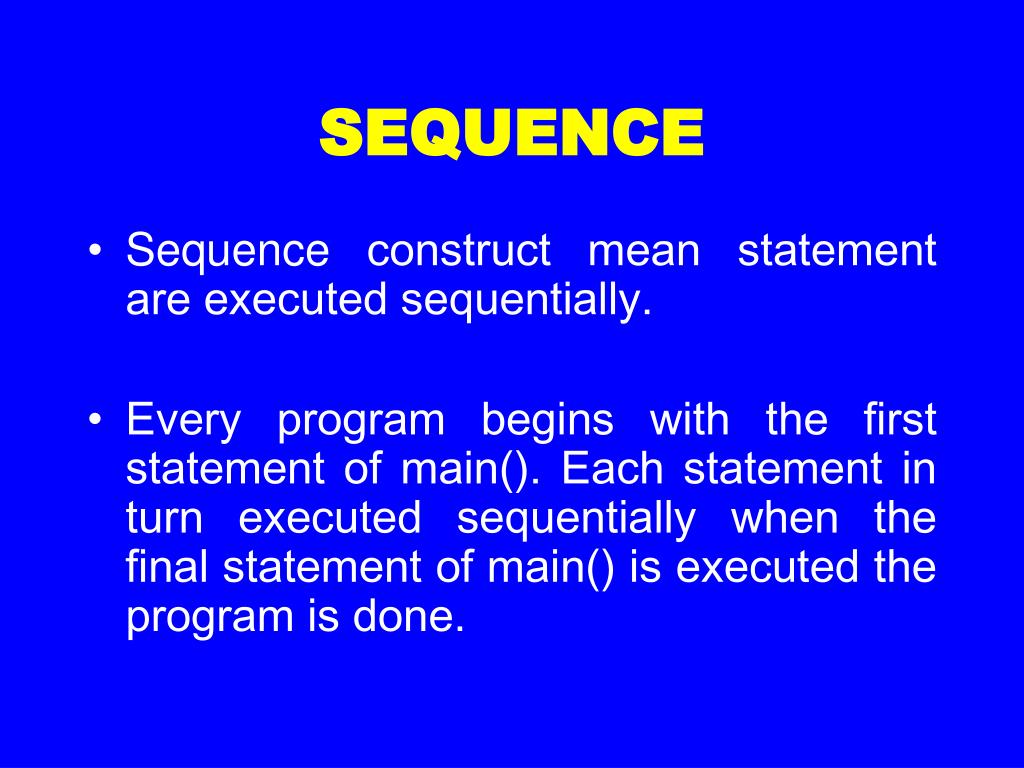 SEQUENCE

• Sequence construct mean statement are executed sequentially.

• Every program begins with the first statement of main(). Each statement in turn executed sequentially when the final statement of main() is executed the program is done.